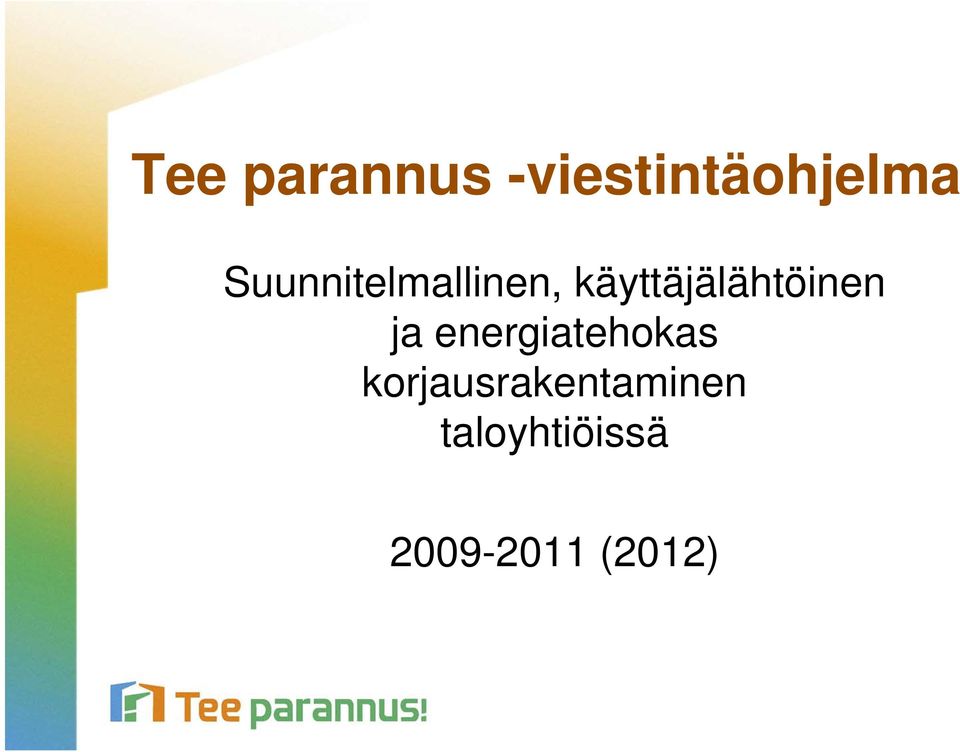 Tee parannus -viestintäohjelma

Suunnitelmallinen, käyttäjälähtöinen ja energiatehokas korjausrakentaminen taloyhtiöissä

2009-2011 (2012)

Tee parannus!